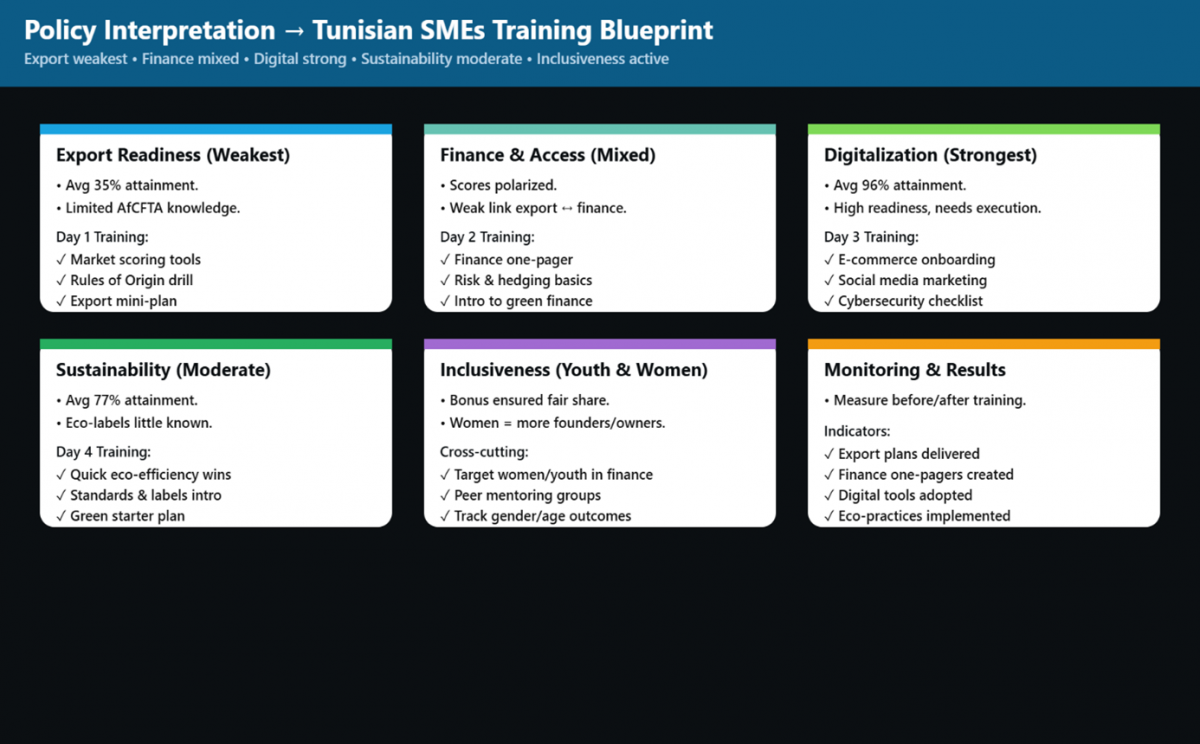 Policy Interpretation → Tunisian SMEs Training Blueprint

Export weakest • Finance mixed • Digital strong • Sustainability moderate • Inclusiveness active

Export Readiness (Weakest)

• Avg 35% attainment.
• Limited AfCFTA knowledge.

Day 1 Training:
✓ Market scoring tools
✓ Rules of Origin drill
✓ Export mini-plan

Finance & Access (Mixed)

• Scores polarized.
• Weak link export ↔ finance.

Day 2 Training:
✓ Finance one-pager
✓ Risk & hedging basics
✓ Intro to green finance

Digitalization (Strongest)

• Avg 96% attainment.
• High readiness, needs execution.

Day 3 Training:
✓ E-commerce onboarding
✓ Social media marketing
✓ Cybersecurity checklist

Sustainability (Moderate)

• Avg 77% attainment.
• Eco-labels little known.

Day 4 Training:
✓ Quick eco-efficiency wins
✓ Standards & labels intro
✓ Green starter plan

Inclusiveness (Youth & Women)

• Bonus ensured fair share.
• Women = more founders/owners.

Cross-cutting:
✓ Target women/youth in finance
✓ Peer mentoring groups
✓ Track gender/age outcomes

Monitoring & Results

• Measure before/after training.

Indicators:
✓ Export plans delivered
✓ Finance one-pagers created
✓ Digital tools adopted
✓ Eco-practices implemented